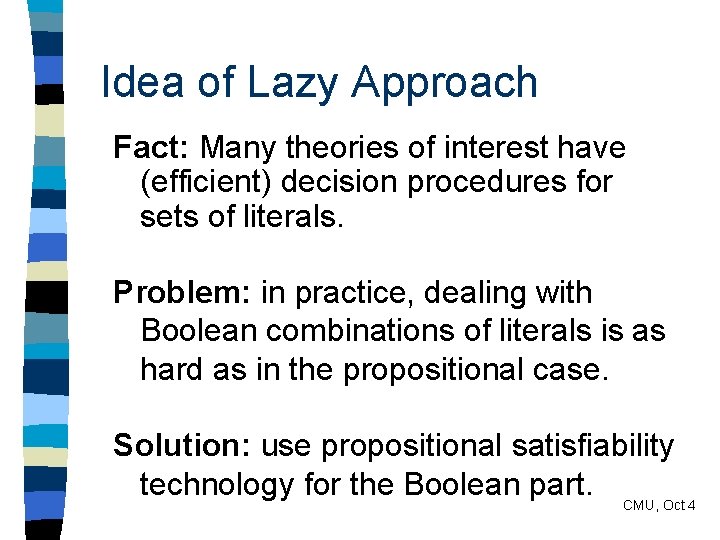 Idea of Lazy Approach

Fact: Many theories of interest have (efficient) decision procedures for sets of literals.

Problem: in practice, dealing with Boolean combinations of literals is as hard as in the propositional case.

Solution: use propositional satisfiability technology for the Boolean part.

CMU, Oct 4